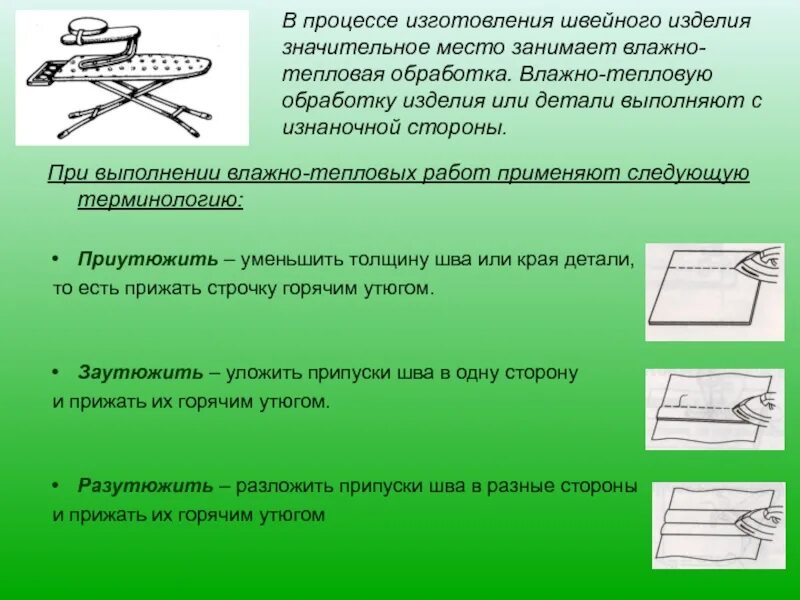 В процессе изготовления швейного изделия значительное место занимает влажно-тепловая обработка. Влажно-тепловую обработку изделия или детали выполняют с изнаночной стороны.

При выполнении влажно-тепловых работ применяют следующую терминологию:

• Приутюжить – уменьшить толщину шва или края детали, то есть прижать строчку горячим утюгом.

• Заутюжить – уложить припуски шва в одну сторону и прижать их горячим утюгом.

• Разутюжить – разложить припуски шва в разные стороны и прижать их горячим утюгом